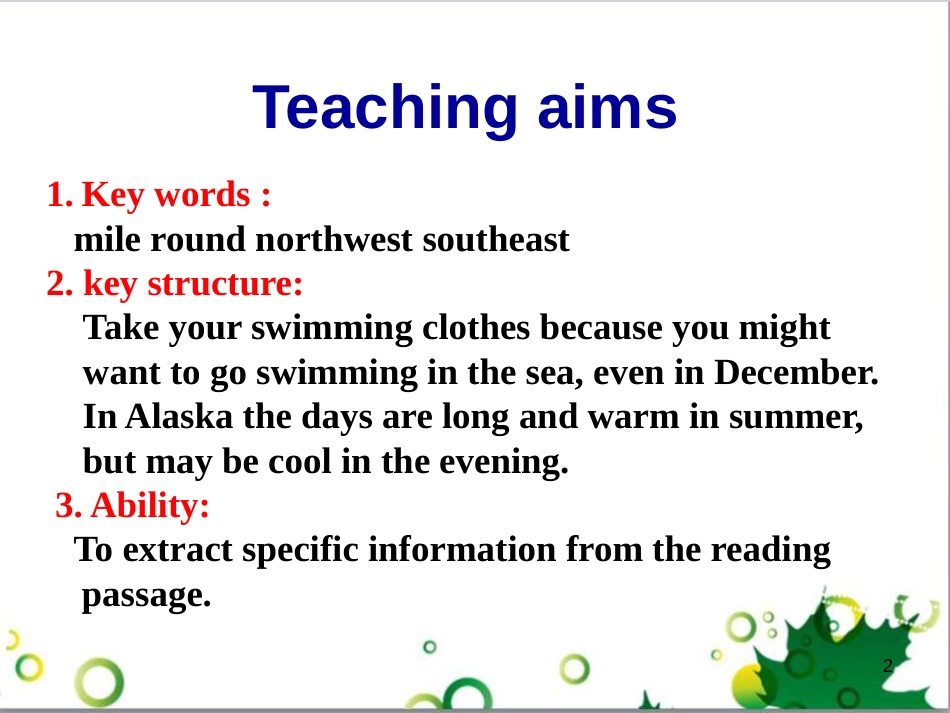 Teaching aims

1. Key words :
mile round northwest southeast

2. key structure:
Take your swimming clothes because you might want to go swimming in the sea, even in December. In Alaska the days are long and warm in summer, but may be cool in the evening.

3. Ability:
To extract specific information from the reading passage.

2